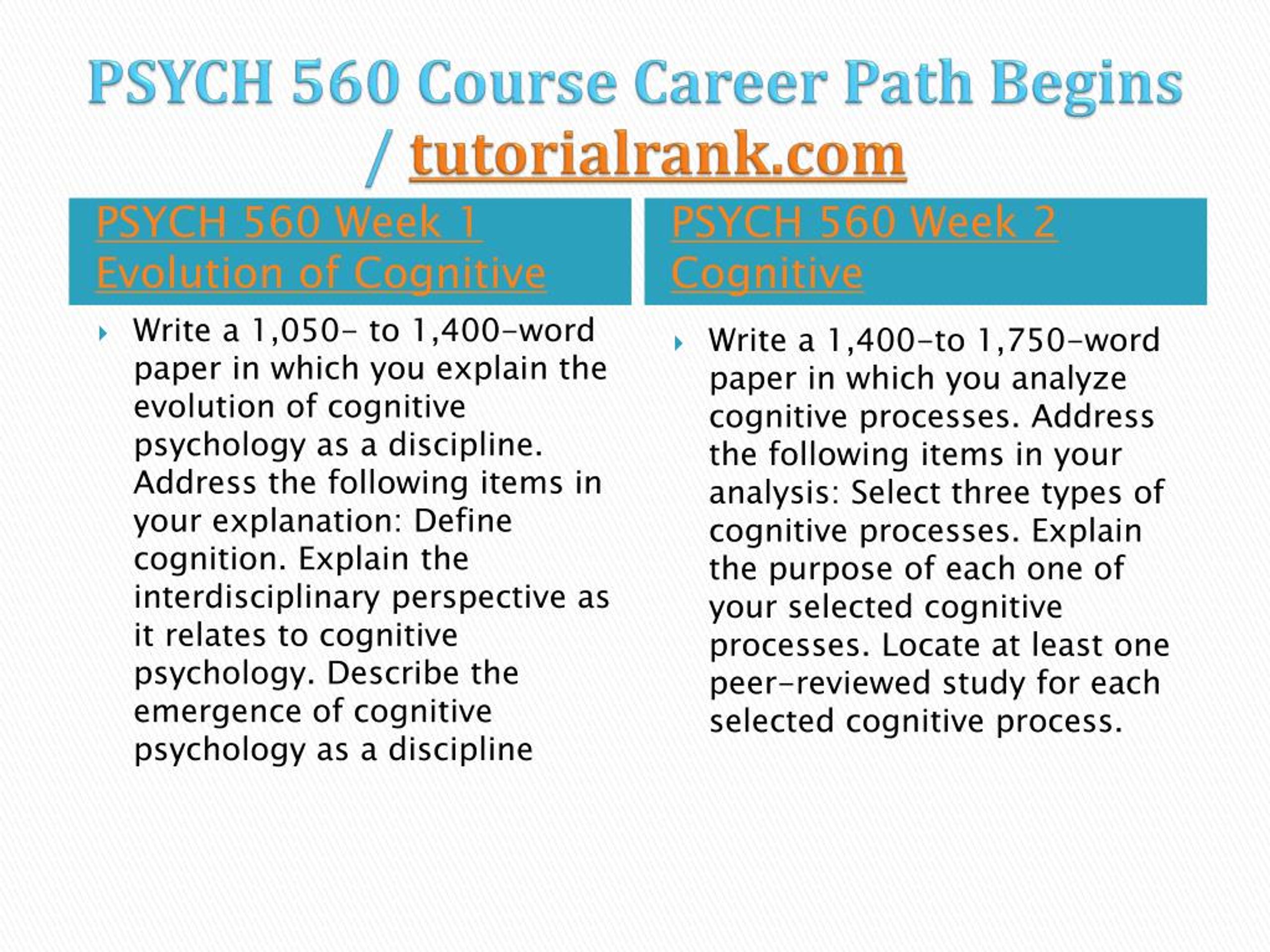 PSYCH 560 Course Career Path Begins / tutorialrank.com

PSYCH 560 Week 1 Evolution of Cognitive

Write a 1,050- to 1,400-word paper in which you explain the evolution of cognitive psychology as a discipline. Address the following items in your explanation: Define cognition. Explain the interdisciplinary perspective as it relates to cognitive psychology. Describe the emergence of cognitive psychology as a discipline

PSYCH 560 Week 2 Cognitive

Write a 1,400-to 1,750-word paper in which you analyze cognitive processes. Address the following items in your analysis: Select three types of cognitive processes. Explain the purpose of each one of your selected cognitive processes. Locate at least one peer-reviewed study for each selected cognitive process.